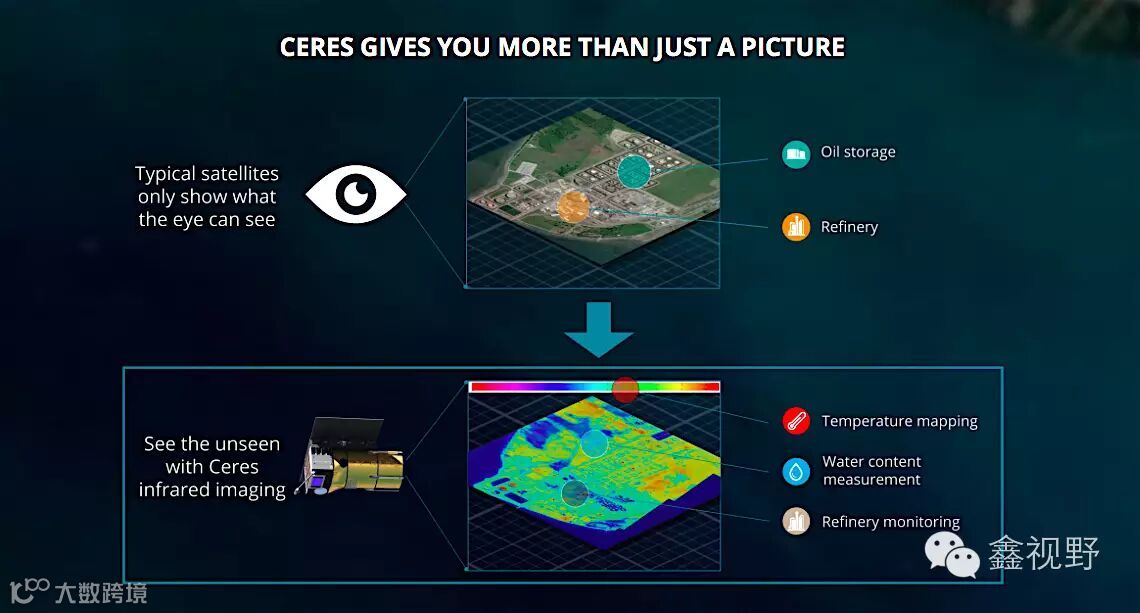 CERES GIVES YOU MORE THAN JUST A PICTURE

Typical satellites only show what the eye can see

Oil storage

Refinery

See the unseen with Ceres infrared imaging

Temperature mapping

Water content measurement

Refinery monitoring

鑫视野

大数跨境